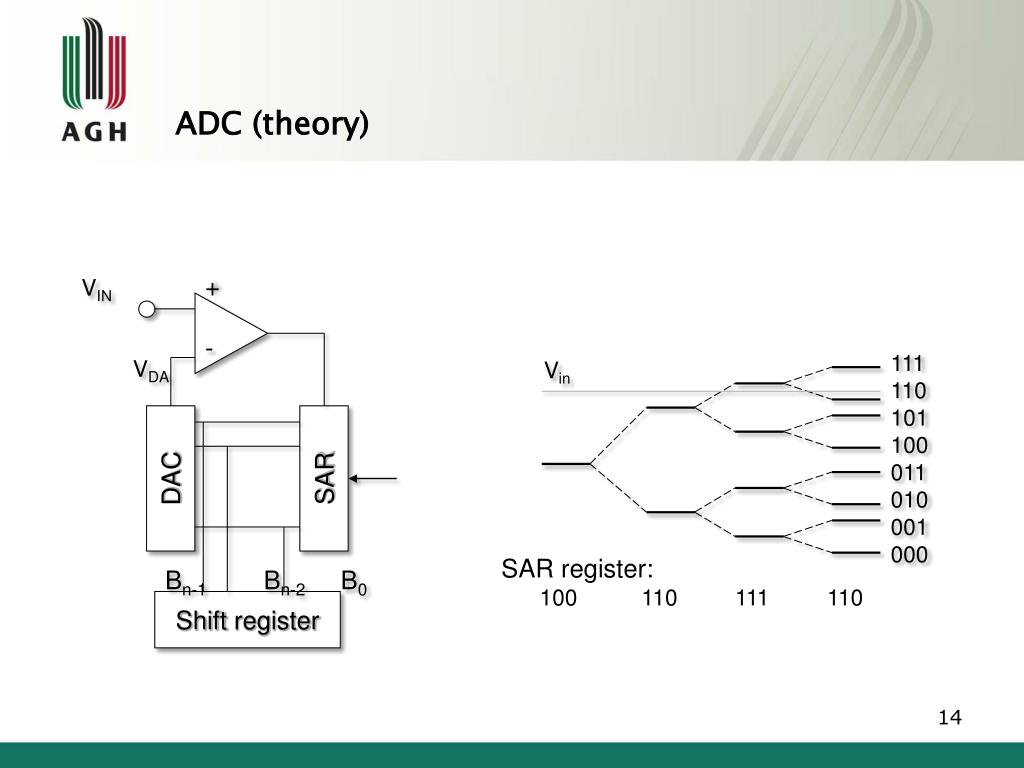 AGH

ADC (theory)

$V_{IN}$

+

-

$V_{DA}$

DAC

SAR

$B_{n-1}$ $B_{n-2}$ $B_0$

Shift register

$V_{in}$

111
110
101
100
011
010
001
000

SAR register:
100 110 111 110

14